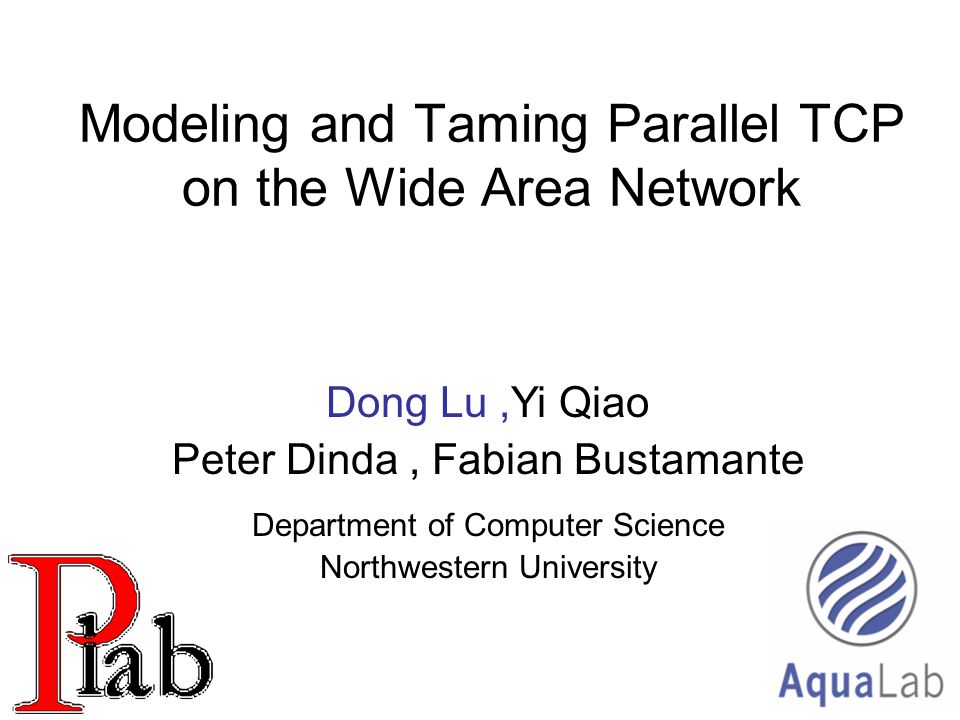 Modeling and Taming Parallel TCP on the Wide Area Network

Dong Lu ,Yi Qiao
Peter Dinda , Fabian Bustamante

Department of Computer Science
Northwestern University

Plab

AquaLab